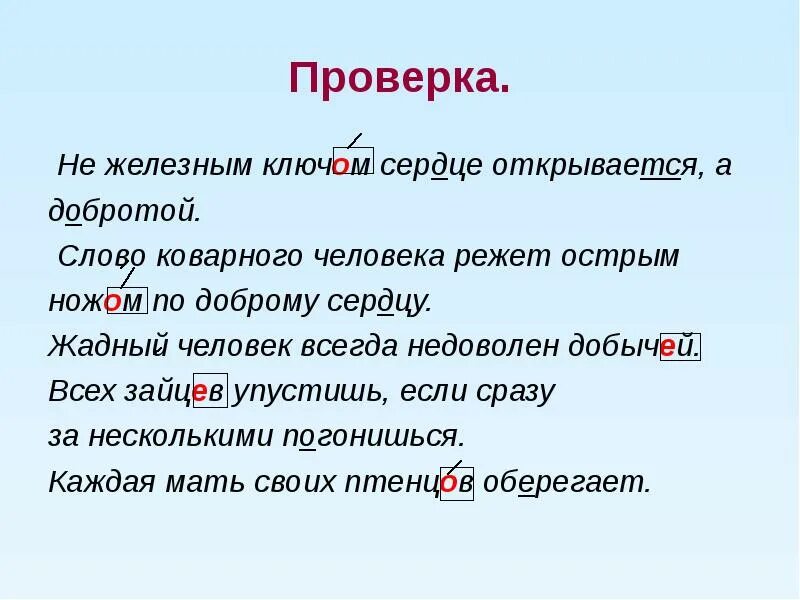 Проверка.

Не железным ключом сердце открывается, а добротой.

Слово коварного человека режет острым ножом по доброму сердцу.

Жадный человек всегда недоволен добычей.

Всех зайцев упустишь, если сразу за несколькими погонишься.

Каждая мать своих птенцов оберегает.